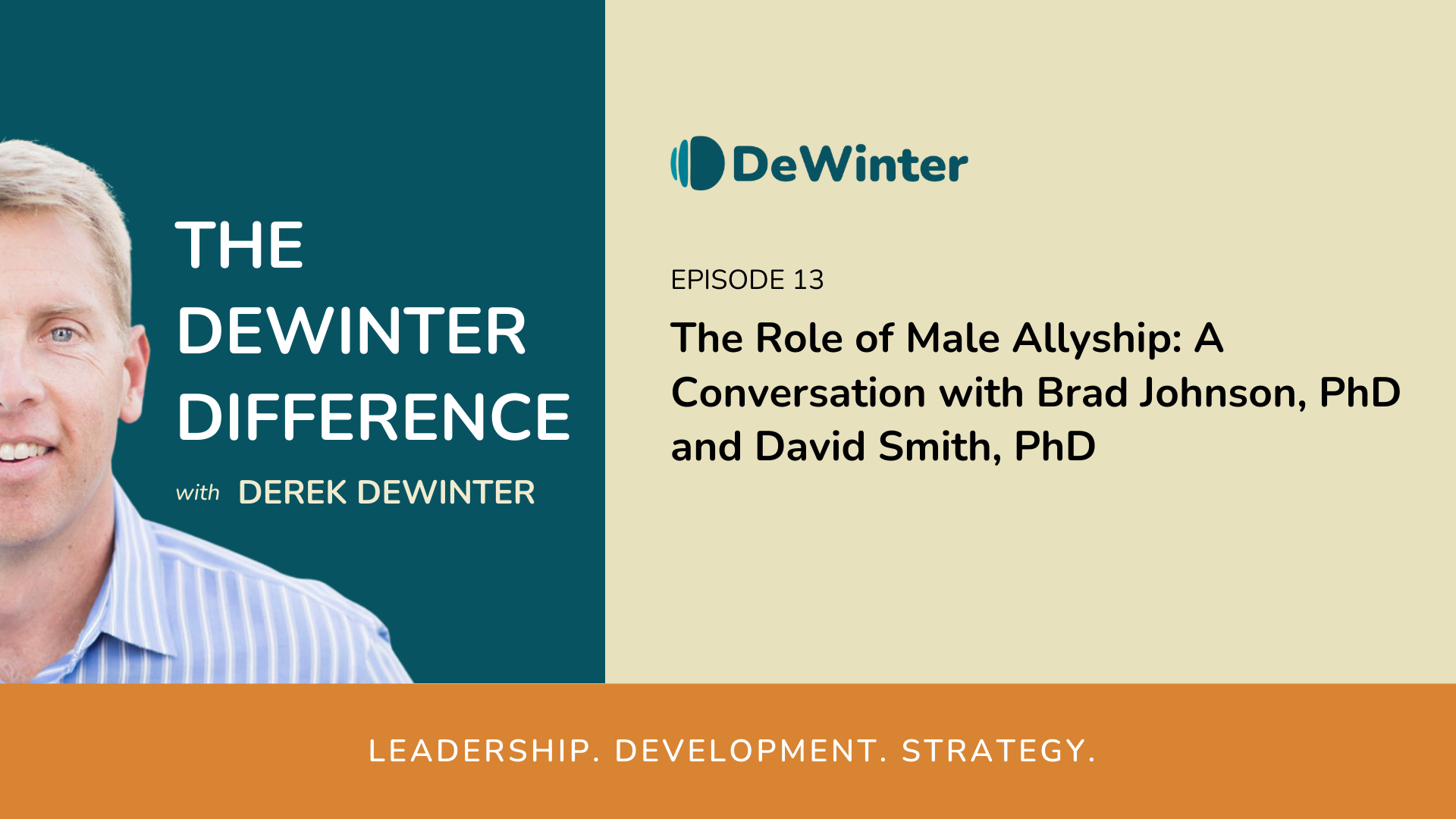 THE DEWINTER DIFFERENCE

with DEREK DEWINTER

DeWinter

EPISODE 13

The Role of Male Allyship: A Conversation with Brad Johnson, PhD and David Smith, PhD

LEADERSHIP. DEVELOPMENT. STRATEGY.